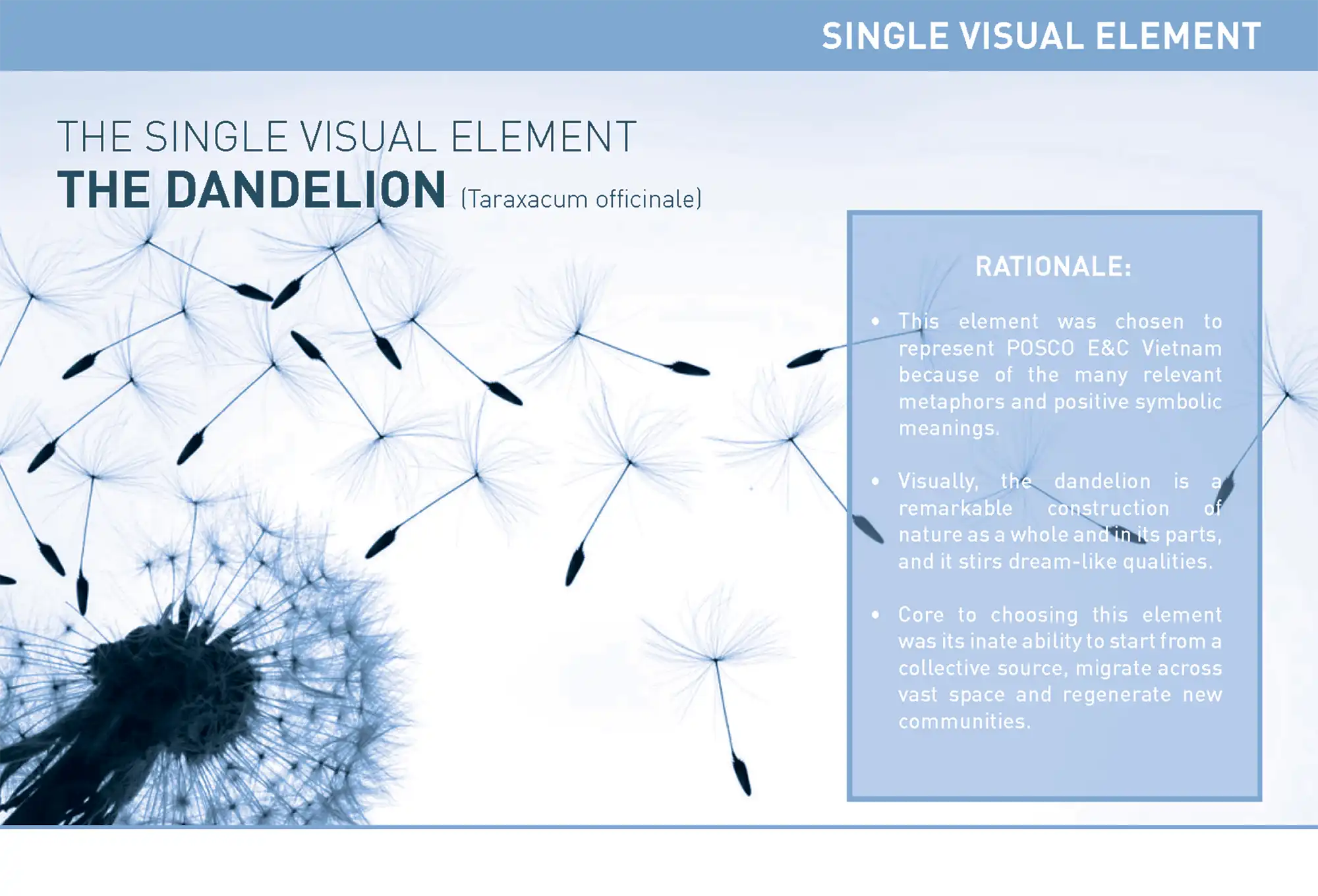 SINGLE VISUAL ELEMENT

THE SINGLE VISUAL ELEMENT
THE DANDELION (Taraxacum officinale)

RATIONALE:

• This element was chosen to represent POSCO E&C Vietnam because of the many relevant metaphors and positive symbolic meanings.

• Visually, the dandelion is a remarkable construction of nature as a whole and in its parts, and it stirs dream-like qualities.

• Core to choosing this element was its inate ability to start from a collective source, migrate across vast space and regenerate new communities.